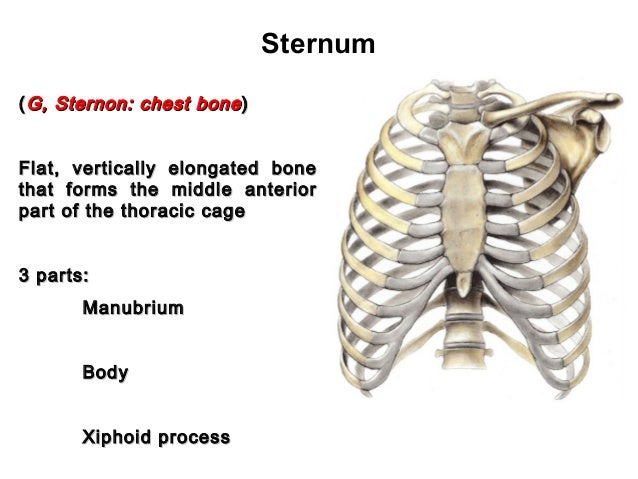 Sternum

(G, Sternon: chest bone)

Flat, vertically elongated bone that forms the middle anterior part of the thoracic cage

3 parts:

Manubrium

Body

Xiphoid process